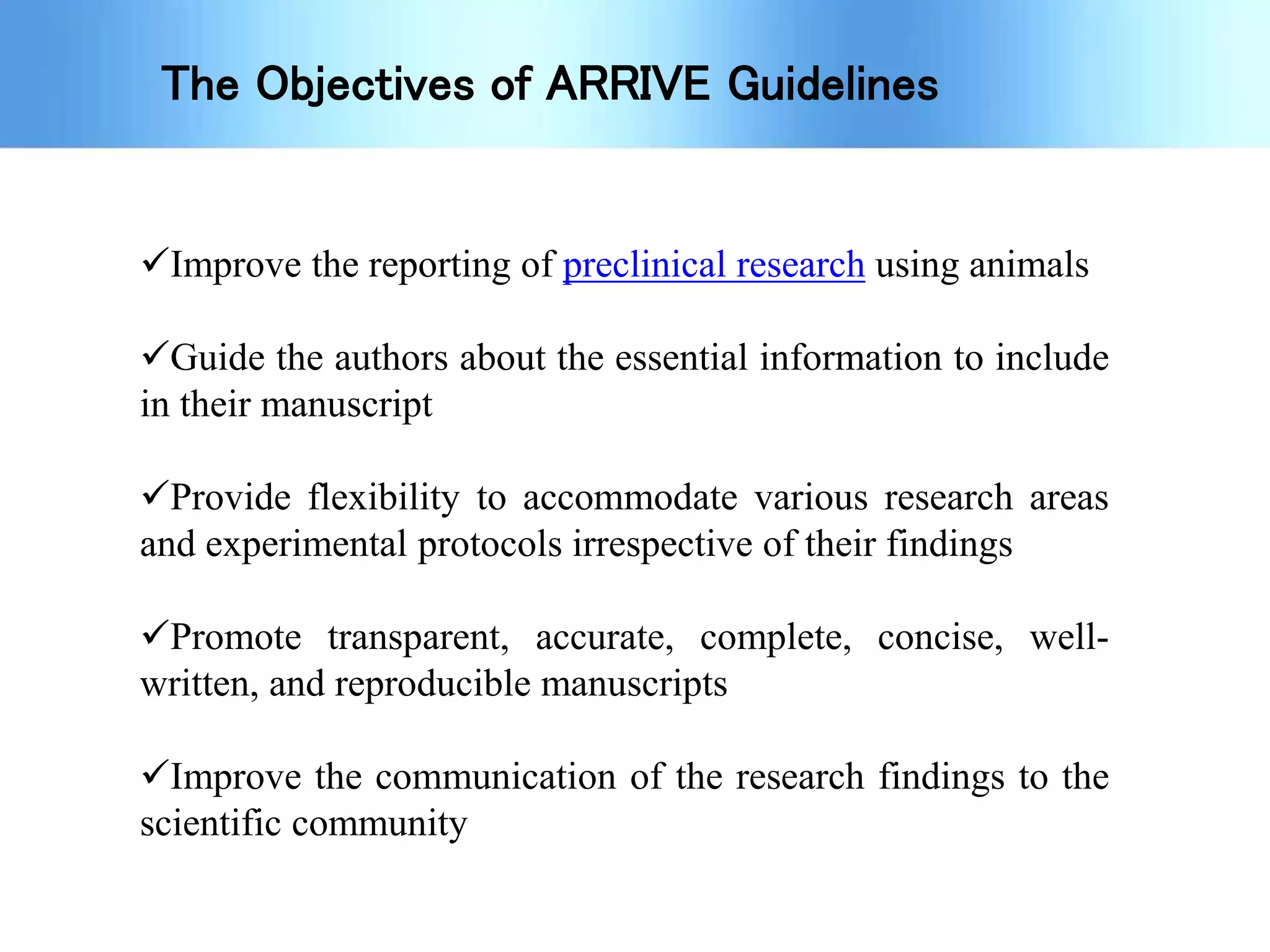 The Objectives of ARRIVE Guidelines

✓Improve the reporting of preclinical research using animals

✓Guide the authors about the essential information to include in their manuscript

✓Provide flexibility to accommodate various research areas and experimental protocols irrespective of their findings

✓Promote transparent, accurate, complete, concise, well-written, and reproducible manuscripts

✓Improve the communication of the research findings to the scientific community